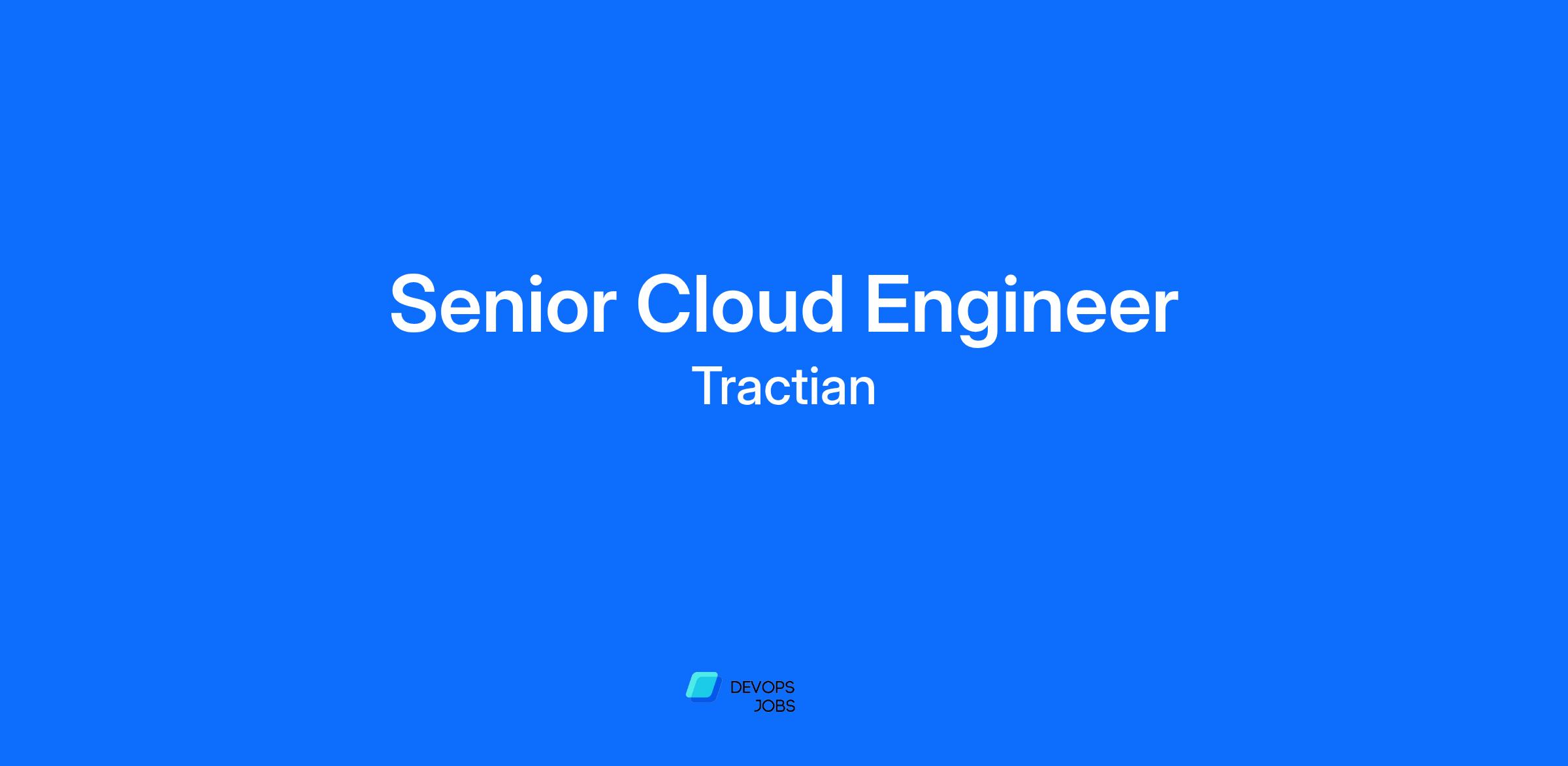 Senior Cloud Engineer

Tractian

DEVOPS
JOBS